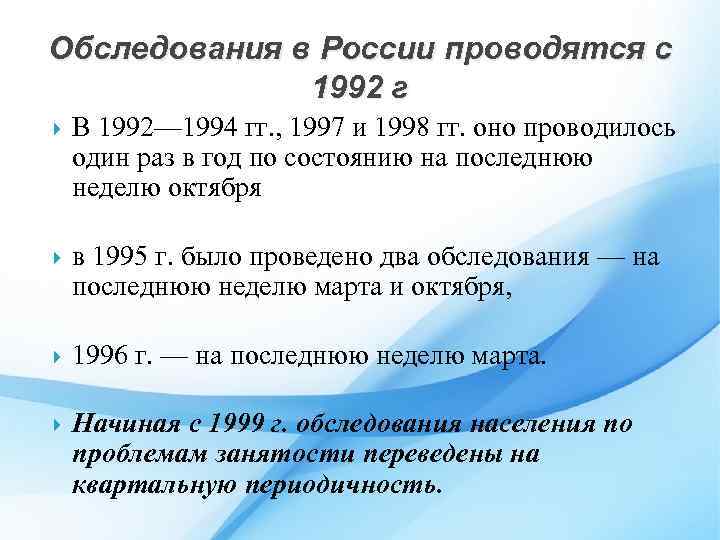 Обследования в России проводятся с 1992 г

В 1992—1994 гг., 1997 и 1998 гг. оно проводилось один раз в год по состоянию на последнюю неделю октября

в 1995 г. было проведено два обследования — на последнюю неделю марта и октября,

1996 г. — на последнюю неделю марта.

Начиная с 1999 г. обследования населения по проблемам занятости переведены на квартальную периодичность.